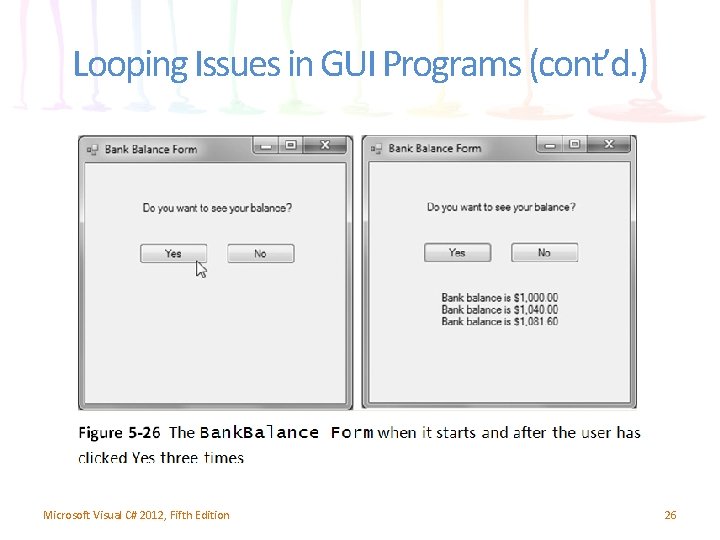 Looping Issues in GUI Programs (cont'd.)

Bank Balance Form

Do you want to see your balance?

Yes

No

Bank Balance Form

Do you want to see your balance?

Yes

No

Bank balance is $1,000.00
Bank balance is $1,040.00
Bank balance is $1,081.60

Figure 5-26 The BankBalance Form when it starts and after the user has clicked Yes three times

Microsoft Visual C# 2012, Fifth Edition

26